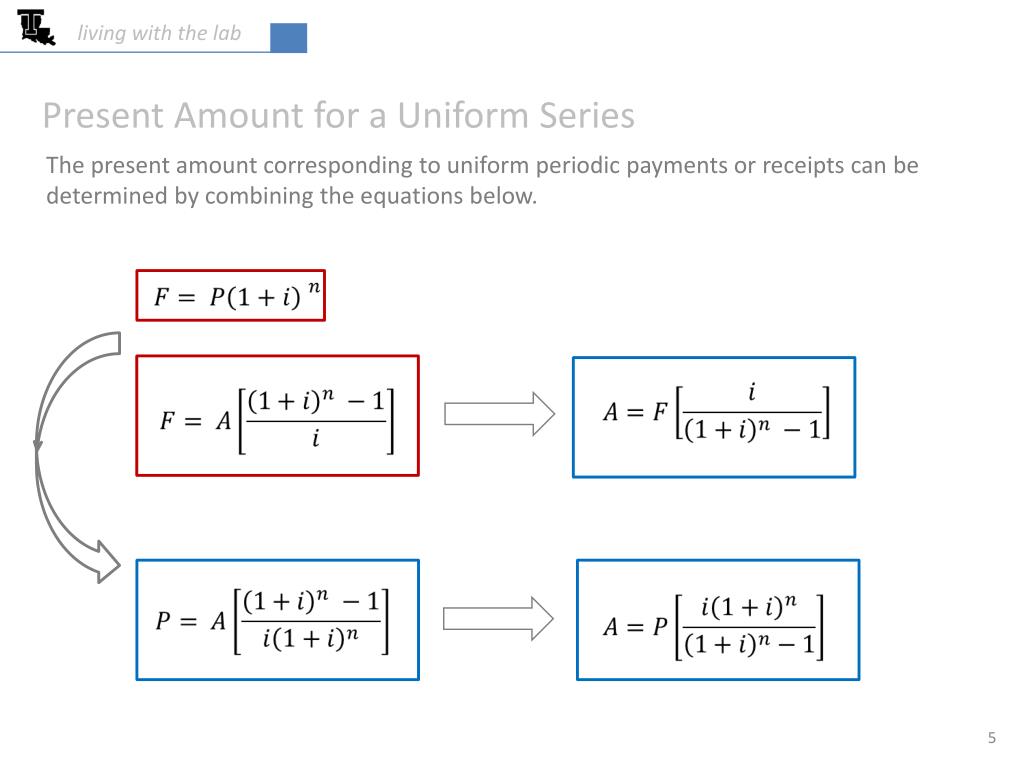 living with the lab

Present Amount for a Uniform Series

The present amount corresponding to uniform periodic payments or receipts can be determined by combining the equations below.

$F = P(1+i)^n$

$F = A\left[\frac{(1+i)^n - 1}{i}\right]$

$A = F\left[\frac{i}{(1+i)^n - 1}\right]$

$P = A\left[\frac{(1+i)^n - 1}{i(1+i)^n}\right]$

$A = P\left[\frac{i(1+i)^n}{(1+i)^n - 1}\right]$

5